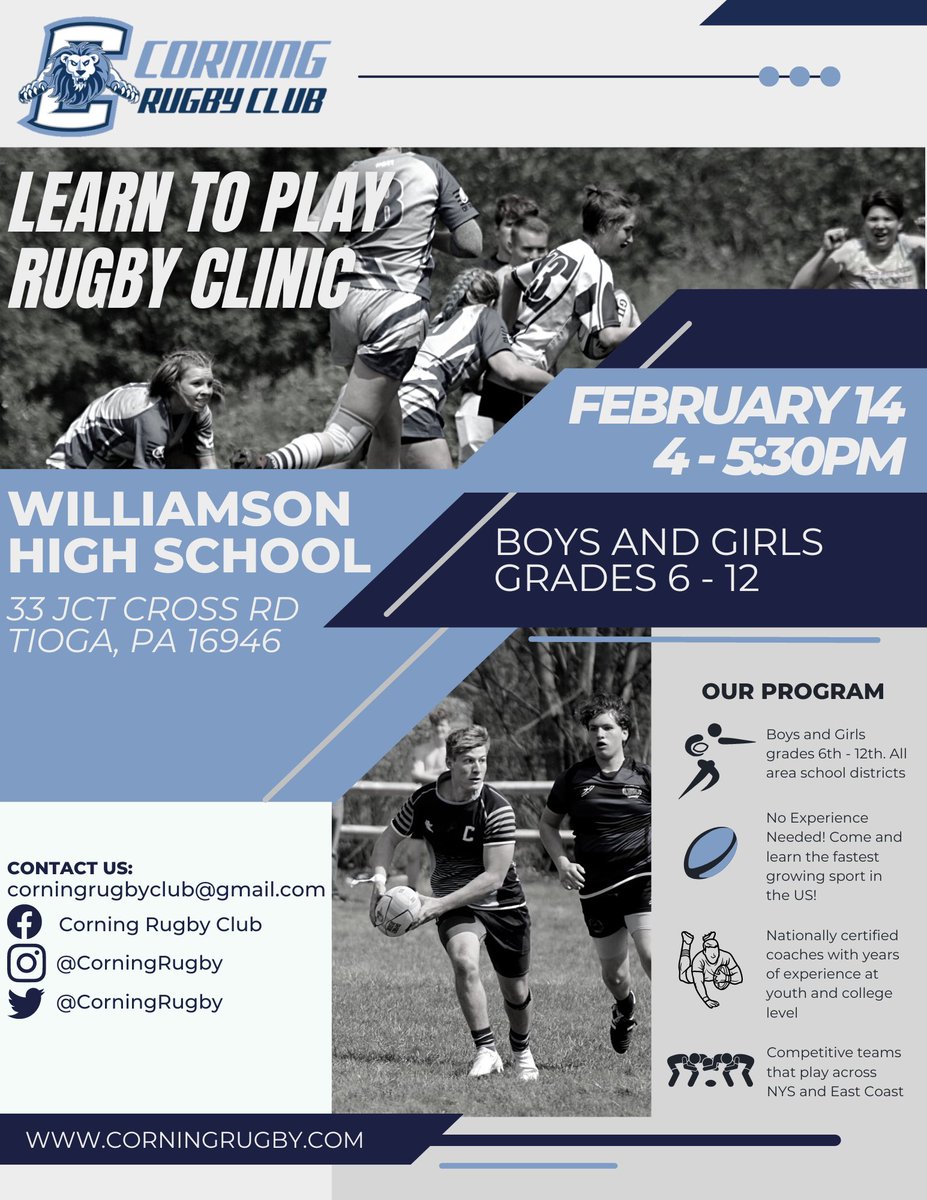 CORNING RUGBY CLUB

LEARN TO PLAY RUGBY CLINIC

FEBRUARY 14
4 - 5:30PM

WILLIAMSON HIGH SCHOOL
33 JCT CROSS RD
TIOGA, PA 16946

BOYS AND GIRLS
GRADES 6 - 12

OUR PROGRAM

Boys and Girls grades 6th - 12th. All area school districts

No Experience Needed! Come and learn the fastest growing sport in the US!

Nationally certified coaches with years of experience at youth and college level

Competitive teams that play across NYS and East Coast

CONTACT US:
corningrugbyclub@gmail.com
Corning Rugby Club
@CorningRugby
@CorningRugby

WWW.CORNINGRUGBY.COM